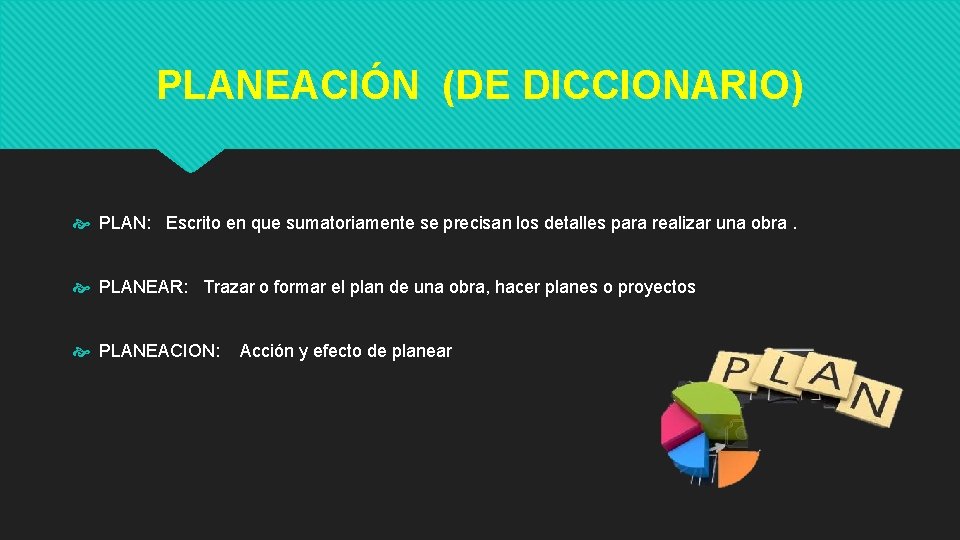 PLANEACIÓN (DE DICCIONARIO)

PLAN: Escrito en que sumatoriamente se precisan los detalles para realizar una obra .

PLANEAR: Trazar o formar el plan de una obra, hacer planes o proyectos

PLANEACION: Acción y efecto de planear

PLAN